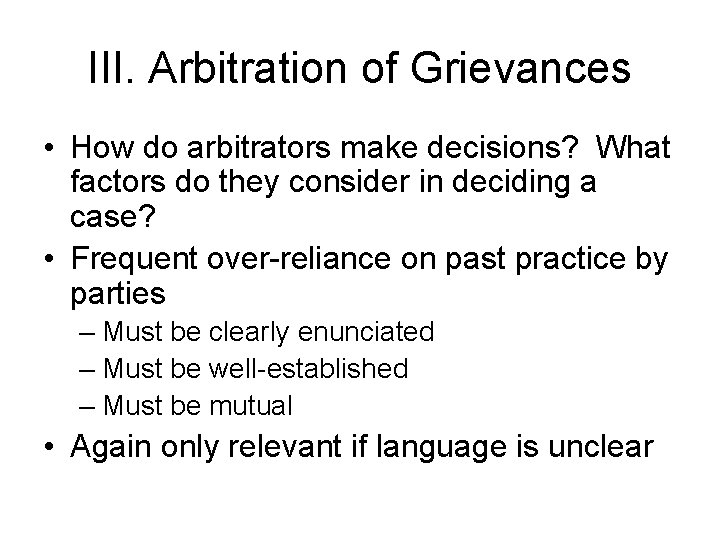 III. Arbitration of Grievances

• How do arbitrators make decisions? What factors do they consider in deciding a case?
• Frequent over-reliance on past practice by parties
– Must be clearly enunciated
– Must be well-established
– Must be mutual
• Again only relevant if language is unclear